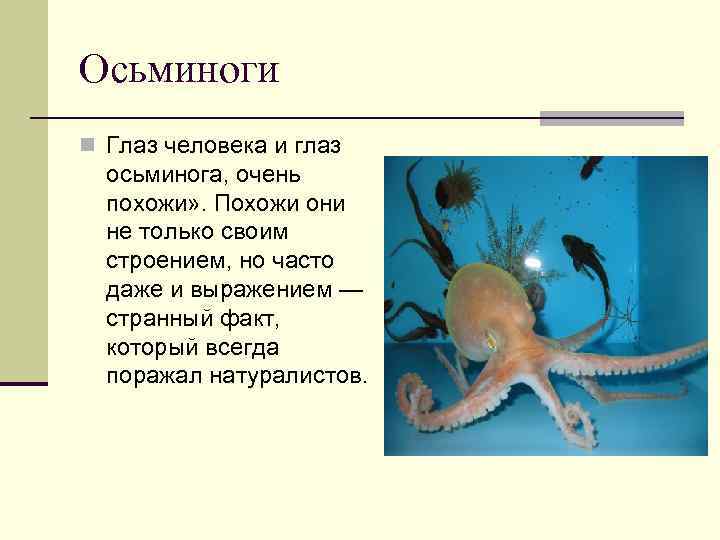 Осьминоги

Глаз человека и глаз осьминога, очень похожи». Похожи они не только своим строением, но часто даже и выражением — странный факт, который всегда поражал натуралистов.